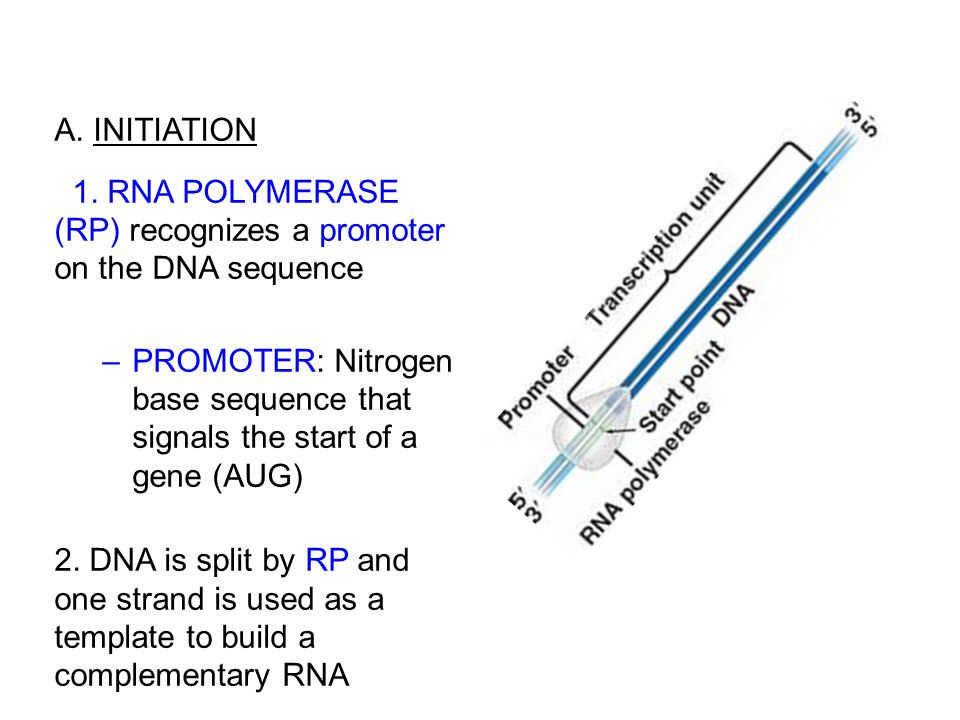 A. INITIATION

1. RNA POLYMERASE (RP) recognizes a promoter on the DNA sequence

– PROMOTER: Nitrogen base sequence that signals the start of a gene (AUG)

2. DNA is split by RP and one strand is used as a template to build a complementary RNA

3'
5'
Transcription unit
DNA
Promoter
Start point
RNA polymerase
5'
3'